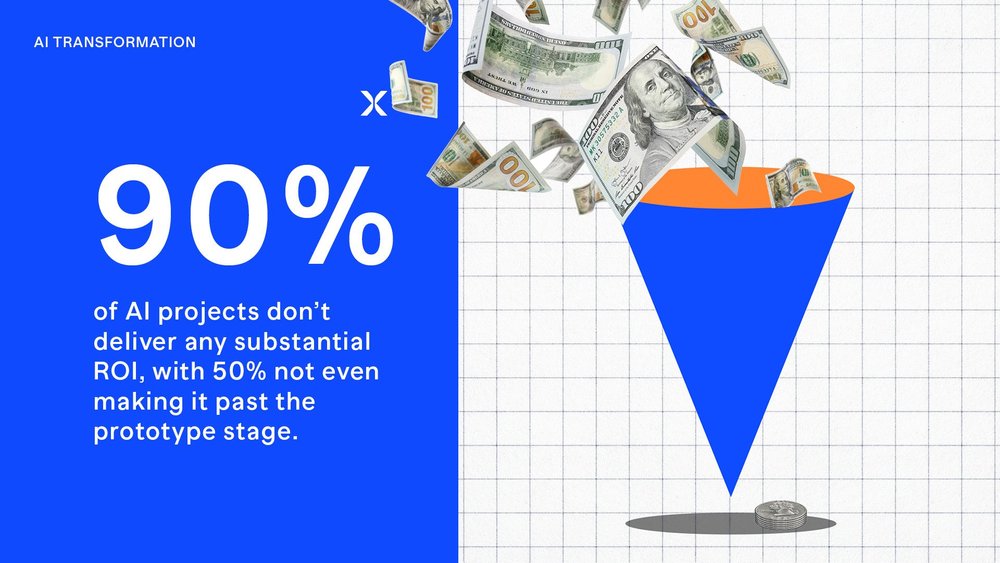 AI TRANSFORMATION

90%

of AI projects don't deliver any substantial ROI, with 50% not even making it past the prototype stage.